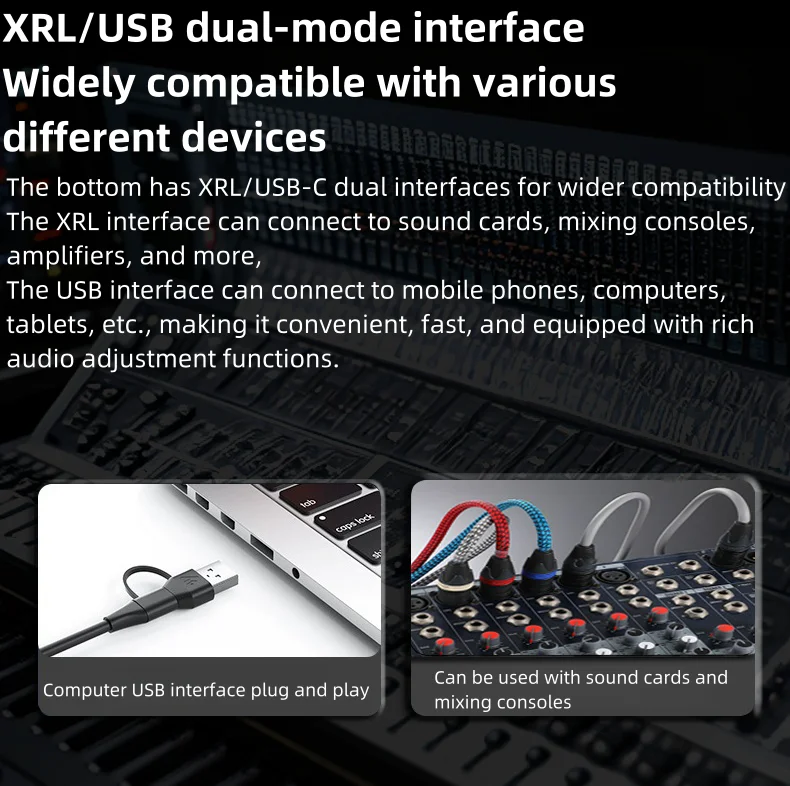 XRL/USB dual-mode interface
Widely compatible with various different devices

The bottom has XRL/USB-C dual interfaces for wider compatibility
The XRL interface can connect to sound cards, mixing consoles, amplifiers, and more,
The USB interface can connect to mobile phones, computers, tablets, etc., making it convenient, fast, and equipped with rich audio adjustment functions.

tab
caps lock

Computer USB interface plug and play

Can be used with sound cards and mixing consoles